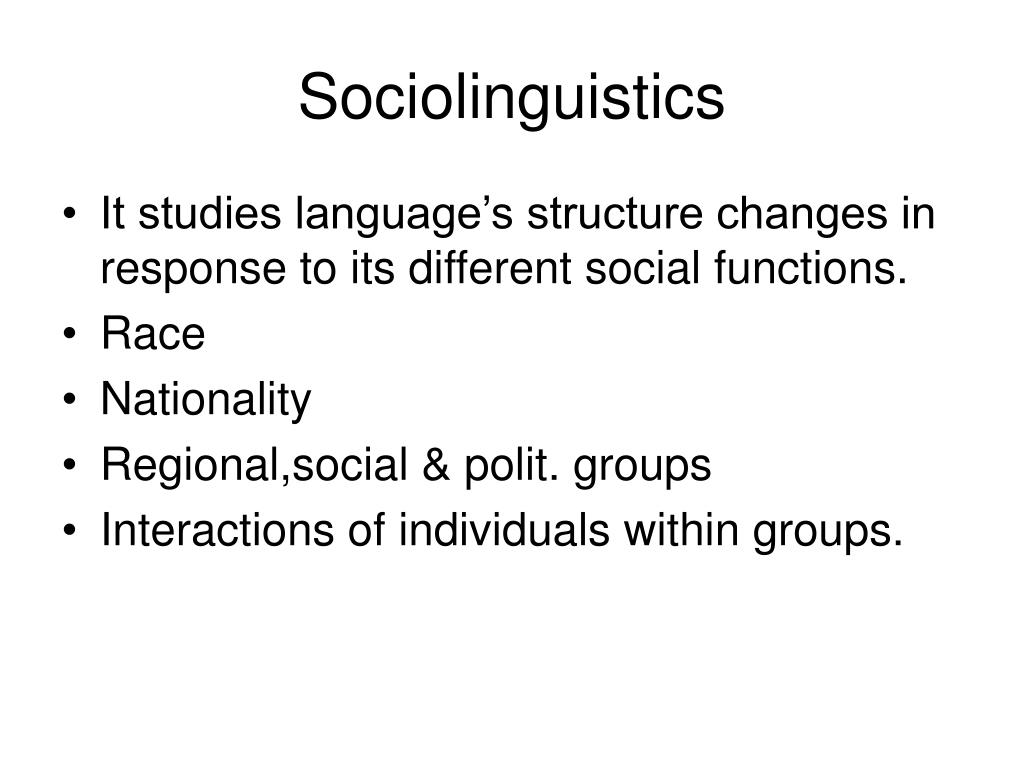 Sociolinguistics

• It studies language’s structure changes in response to its different social functions.
• Race
• Nationality
• Regional,social & polit. groups
• Interactions of individuals within groups.